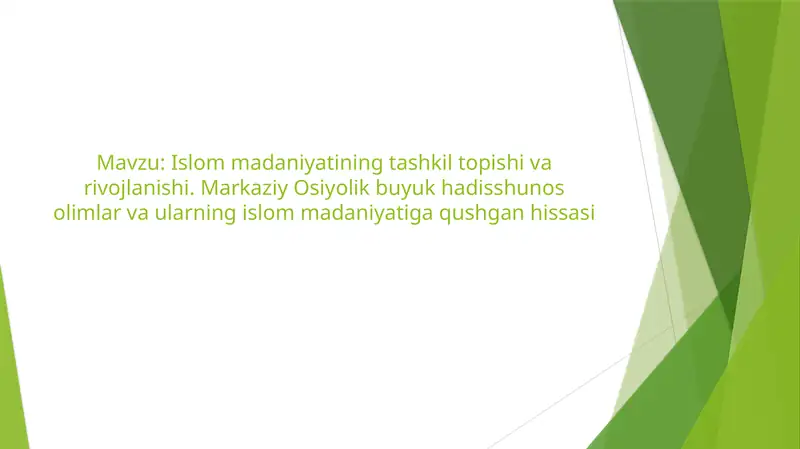 Mavzu: Islom madaniyatining tashkil topishi va rivojlanishi. Markaziy Osiyolik buyuk hadisshunos olimlar va ularning islom madaniyatiga qushgan hissasi